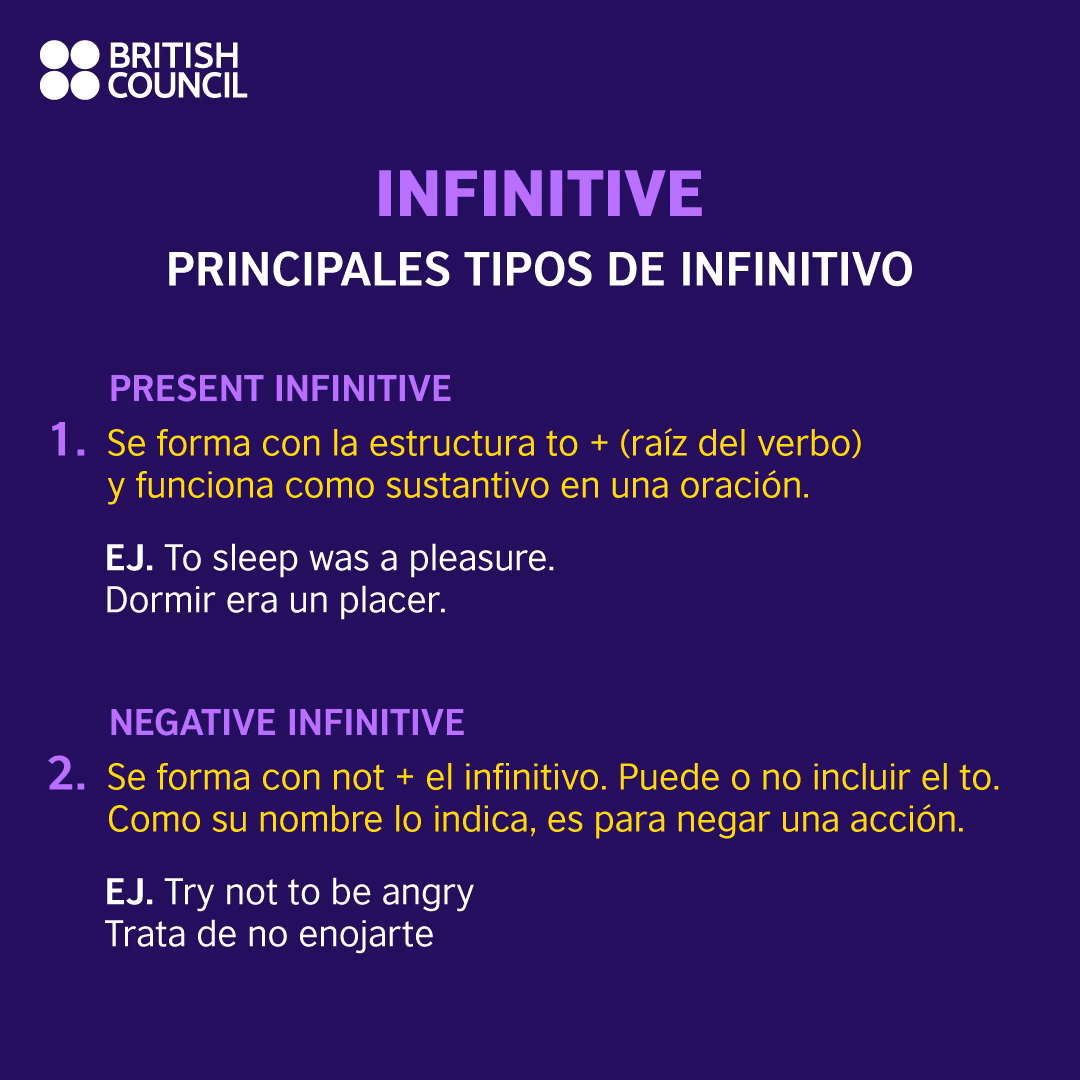 BRITISH COUNCIL

INFINITIVE
PRINCIPALES TIPOS DE INFINITIVO

PRESENT INFINITIVE
1. Se forma con la estructura to + (raíz del verbo) y funciona como sustantivo en una oración.

EJ. To sleep was a pleasure.
Dormir era un placer.

NEGATIVE INFINITIVE
2. Se forma con not + el infinitivo. Puede o no incluir el to. Como su nombre lo indica, es para negar una acción.

EJ. Try not to be angry
Trata de no enojarte